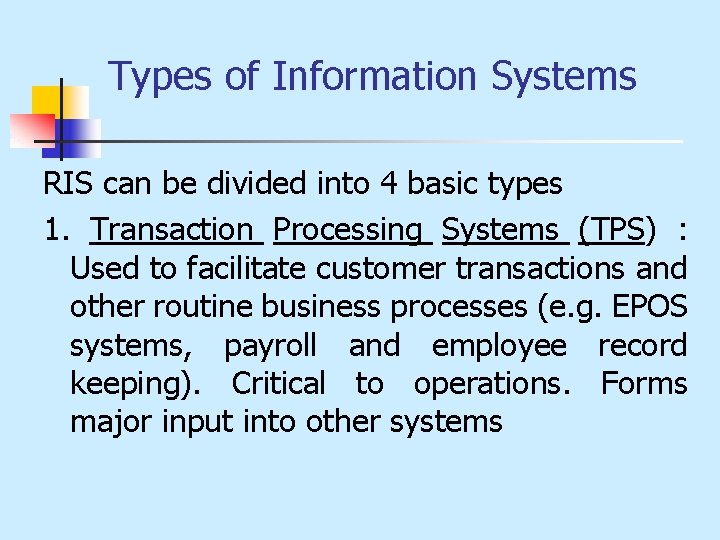 Types of Information Systems

RIS can be divided into 4 basic types

1. Transaction Processing Systems (TPS) : Used to facilitate customer transactions and other routine business processes (e.g. EPOS systems, payroll and employee record keeping). Critical to operations. Forms major input into other systems